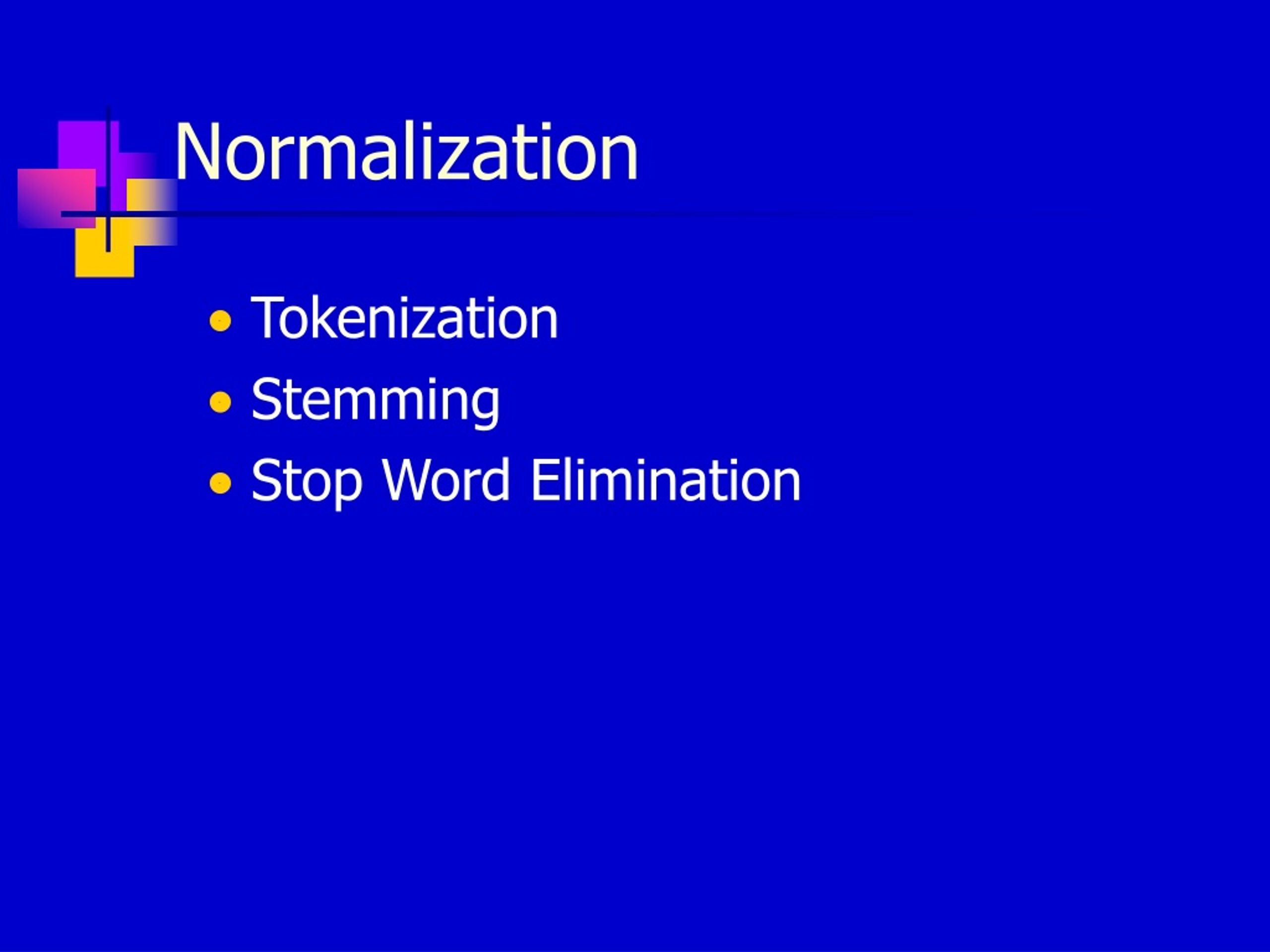 Normalization

- Tokenization
- Stemming
- Stop Word Elimination